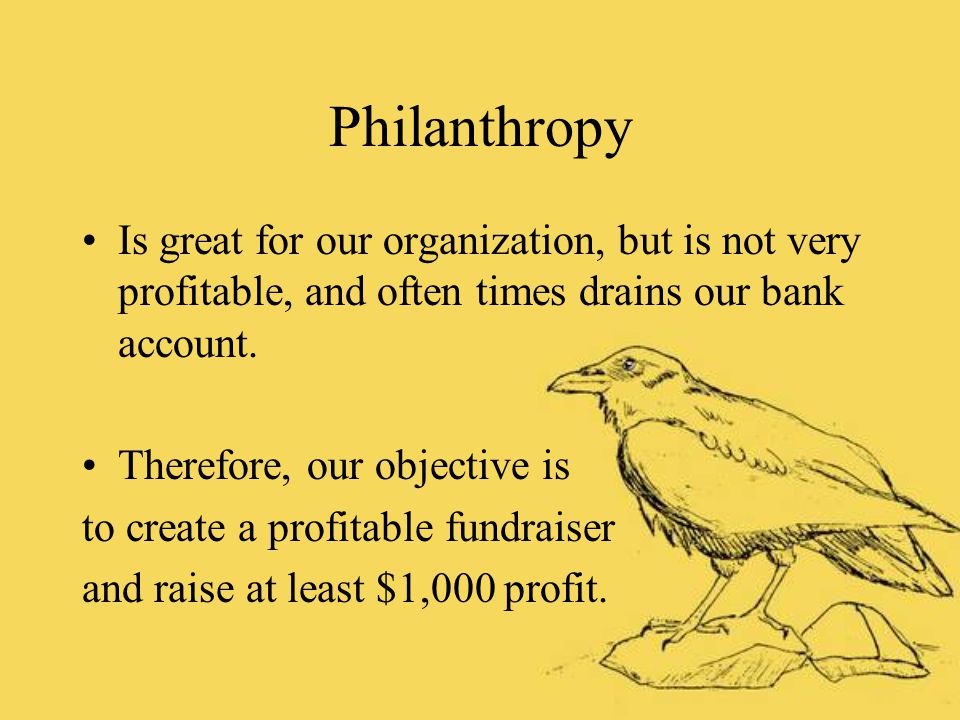 Philanthropy

• Is great for our organization, but is not very profitable, and often times drains our bank account.

• Therefore, our objective is
to create a profitable fundraiser
and raise at least \$1,000 profit.